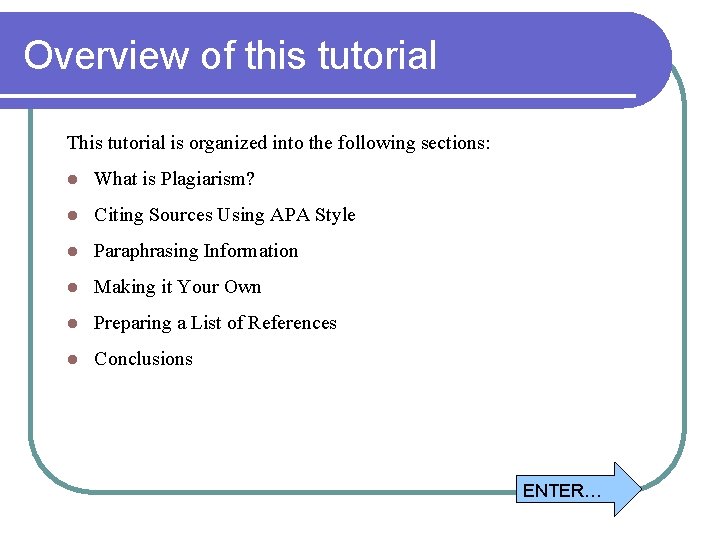 Overview of this tutorial

This tutorial is organized into the following sections:

- What is Plagiarism?
- Citing Sources Using APA Style
- Paraphrasing Information
- Making it Your Own
- Preparing a List of References
- Conclusions

ENTER…